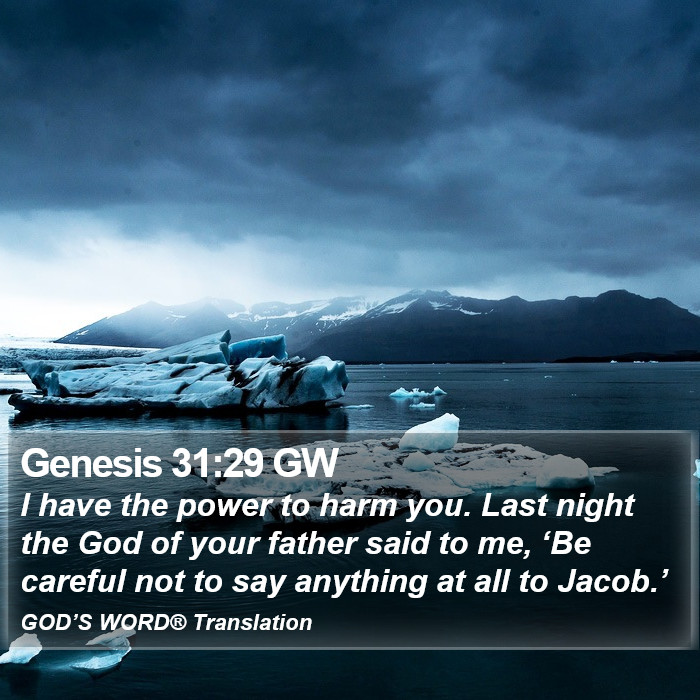 Genesis 31:29 GW

I have the power to harm you. Last night the God of your father said to me, ‘Be careful not to say anything at all to Jacob.’

GOD’S WORD® Translation